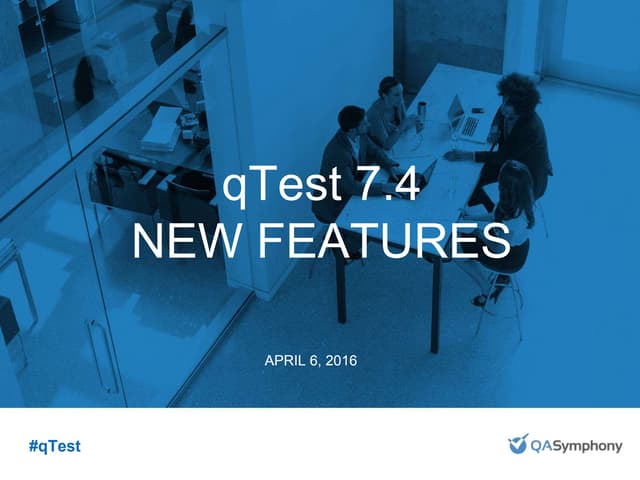 qTest 7.4
NEW FEATURES

APRIL 6, 2016

#qTest

QASymphony